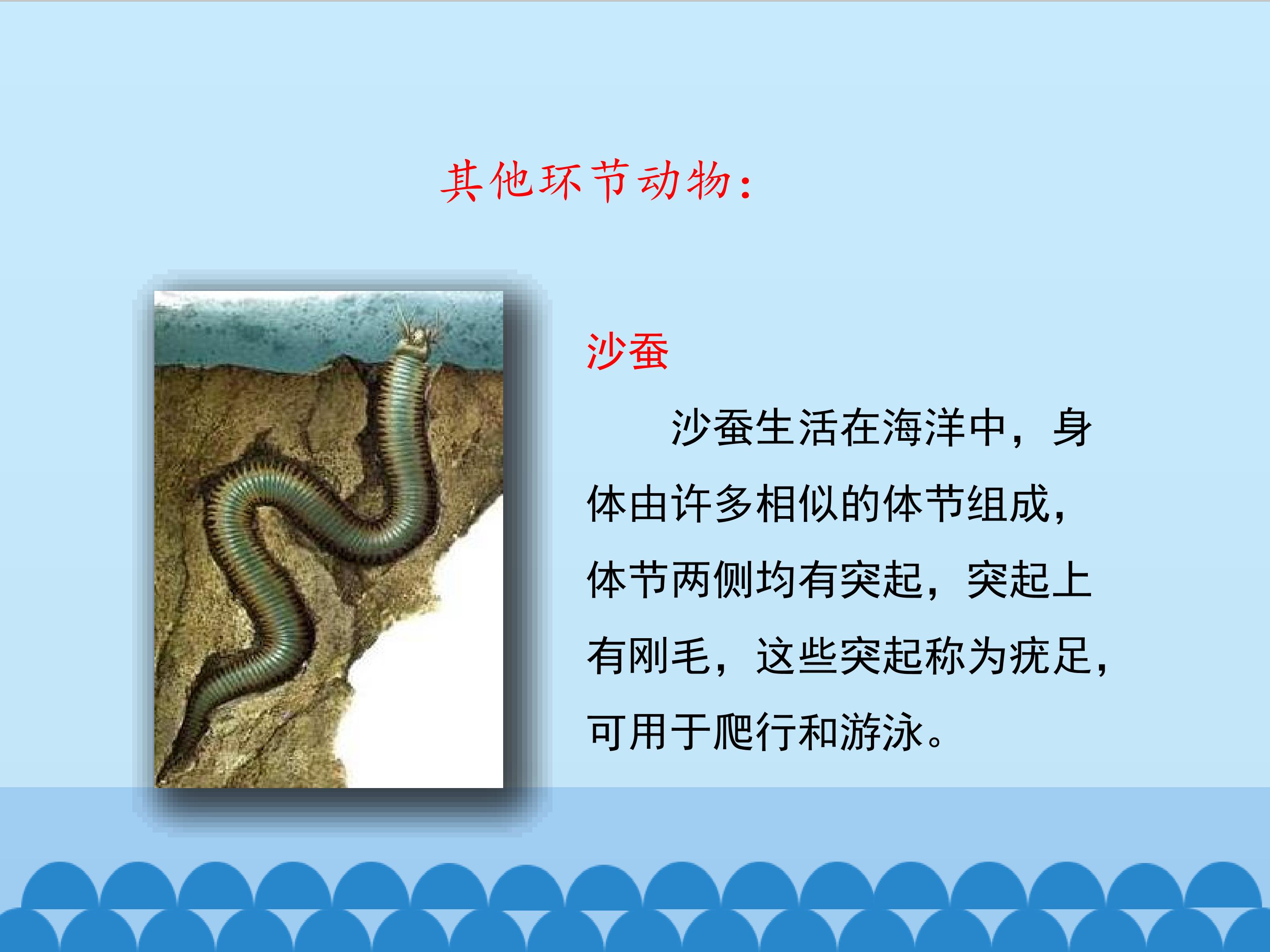 其他环节动物：

沙蚕

沙蚕生活在海洋中，身体由许多相似的体节组成，体节两侧均有突起，突起上有刚毛，这些突起称为疣足，可用于爬行和游泳。